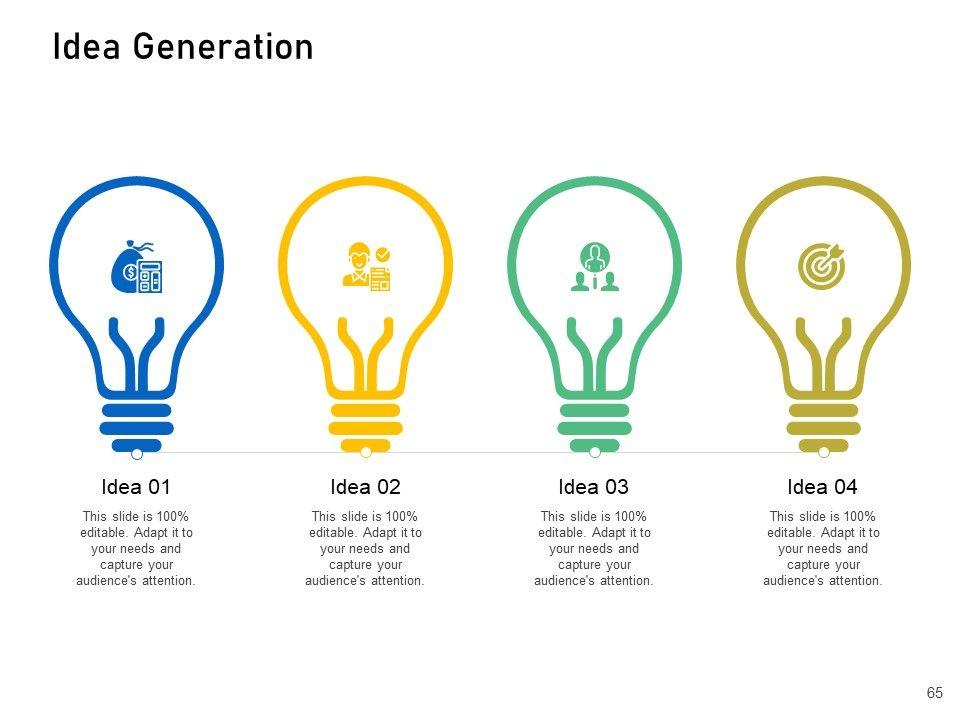 Idea Generation

Idea 01

This slide is 100% editable. Adapt it to your needs and capture your audience's attention.

Idea 02

This slide is 100% editable. Adapt it to your needs and capture your audience's attention.

Idea 03

This slide is 100% editable. Adapt it to your needs and capture your audience's attention.

Idea 04

This slide is 100% editable. Adapt it to your needs and capture your audience's attention.

65